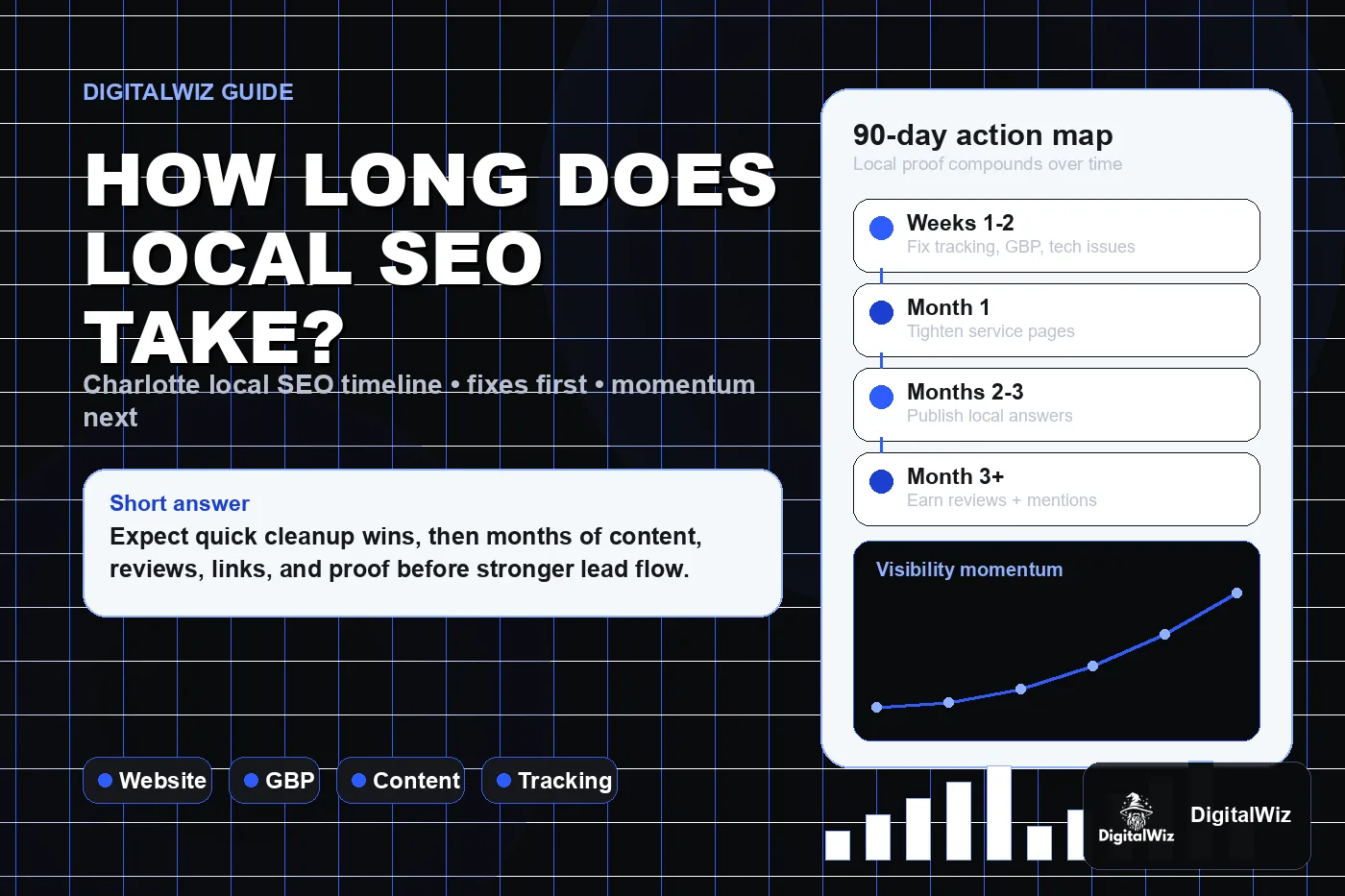 DIGITALWIZ GUIDE

HOW LONG DOES LOCAL SEO TAKE?

Charlotte local SEO timeline • fixes first • momentum next

Short answer
Expect quick cleanup wins, then months of content, reviews, links, and proof before stronger lead flow.

Website
GBP
Content
Tracking

90-day action map
Local proof compounds over time

Weeks 1-2
Fix tracking, GBP, tech issues

Month 1
Tighten service pages

Months 2-3
Publish local answers

Month 3+
Earn reviews + mentions

Visibility momentum

DigitalWiz
DigitalWiz